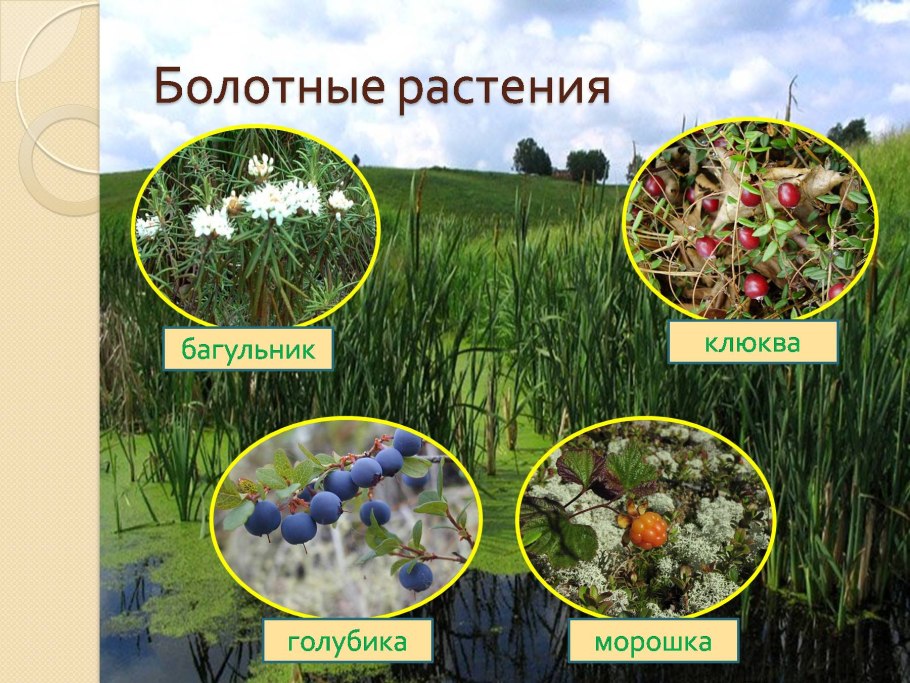 Болотные растения

багульник

клюква

голубика

морошка